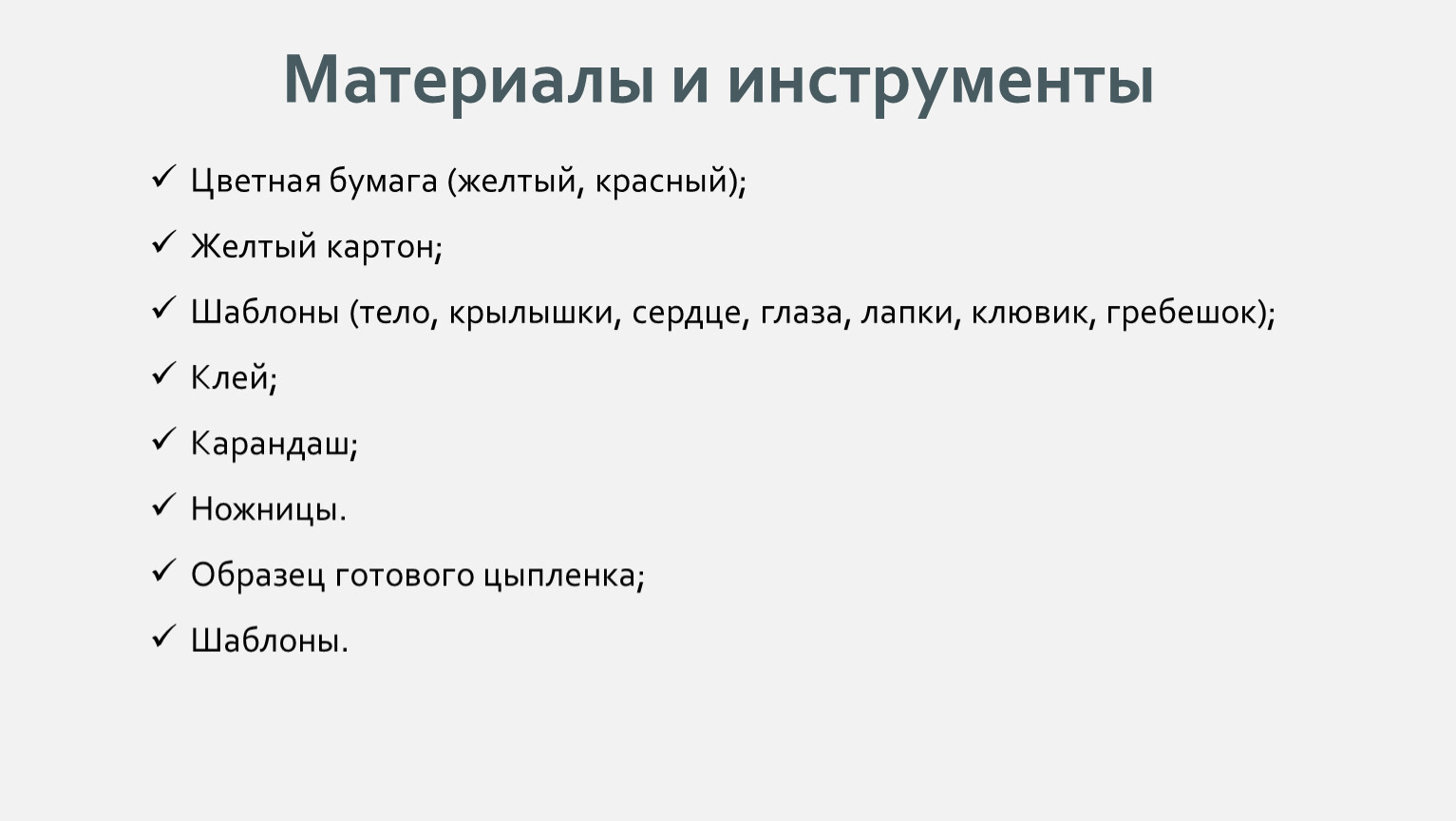 Материалы и инструменты

✓ Цветная бумага (желтый, красный);

✓ Желтый картон;

✓ Шаблоны (тело, крылышки, сердце, глаза, лапки, клювик, гребешок);

✓ Клей;

✓ Карандаш;

✓ Ножницы.

✓ Образец готового цыпленка;

✓ Шаблоны.